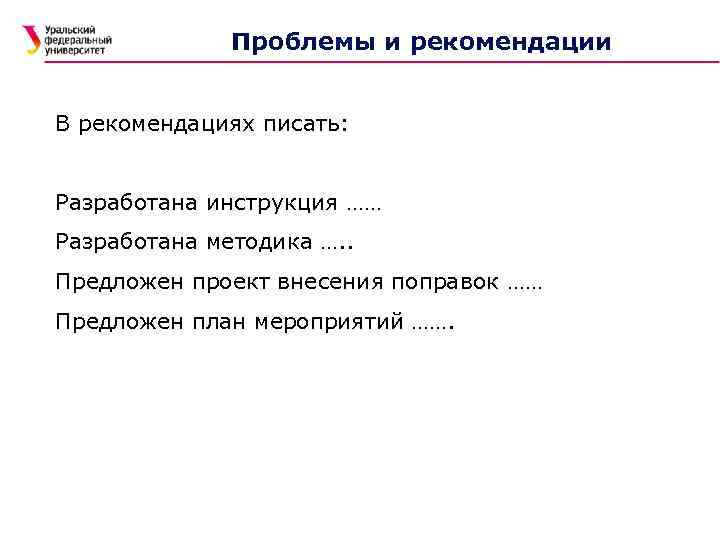 Уральский федеральный университет

Проблемы и рекомендации

В рекомендациях писать:

Разработана инструкция ……

Разработана методика …..

Предложен проект внесения поправок ……

Предложен план мероприятий …….